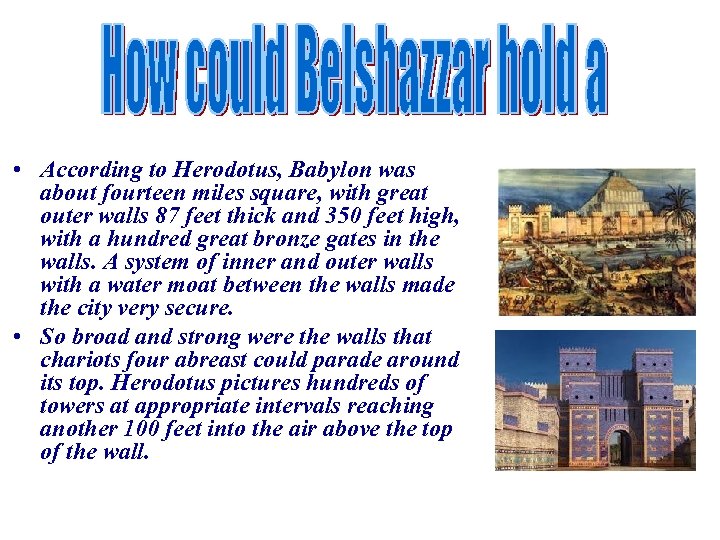 How could Belshazzar hold a

• According to Herodotus, Babylon was about fourteen miles square, with great outer walls 87 feet thick and 350 feet high, with a hundred great bronze gates in the walls. A system of inner and outer walls with a water moat between the walls made the city very secure.

• So broad and strong were the walls that chariots four abreast could parade around its top. Herodotus pictures hundreds of towers at appropriate intervals reaching another 100 feet into the air above the top of the wall.